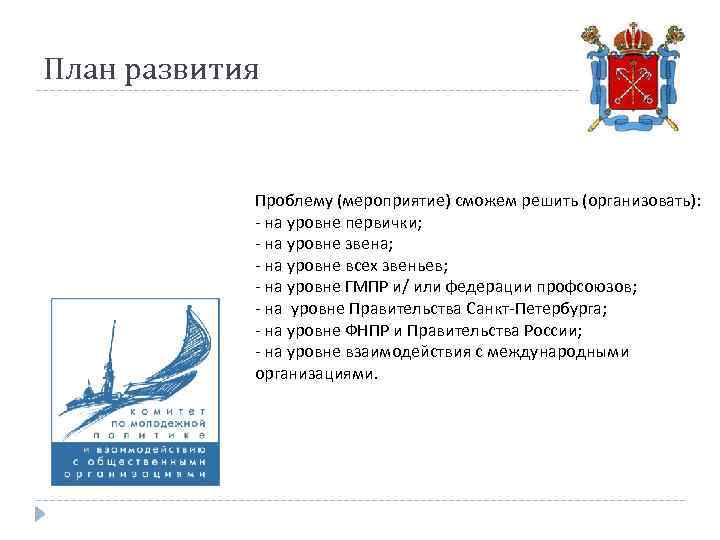 План развития

Проблему (мероприятие) сможем решить (организовать):
- на уровне первички;
- на уровне звена;
- на уровне всех звеньев;
- на уровне ГМПР и/ или федерации профсоюзов;
- на уровне Правительства Санкт-Петербурга;
- на уровне ФНПР и Правительства России;
- на уровне взаимодействия с международными организациями.

комитет по молодежной политике и взаимодействию с общественными организациями